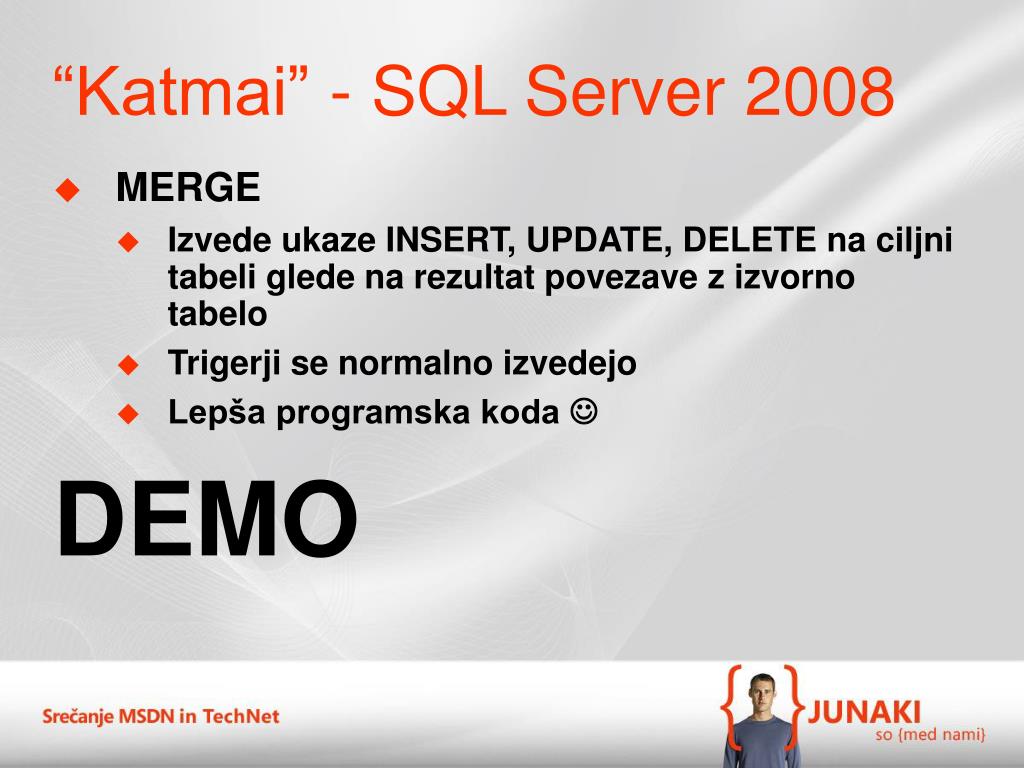 “Katmai” - SQL Server 2008

MERGE

Izvede ukaze INSERT, UPDATE, DELETE na ciljni tabeli glede na rezultat povezave z izvorno tabelo

Trigerji se normalno izvedejo

Lepša programska koda ☺

DEMO

Srečanje MSDN in TechNet

{ } JUNAKI
so {med nami}